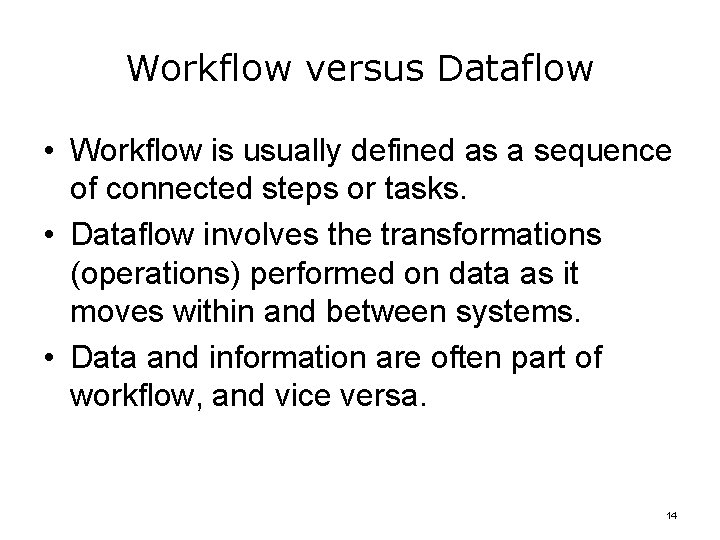 Workflow versus Dataflow

• Workflow is usually defined as a sequence of connected steps or tasks.
• Dataflow involves the transformations (operations) performed on data as it moves within and between systems.
• Data and information are often part of workflow, and vice versa.

14